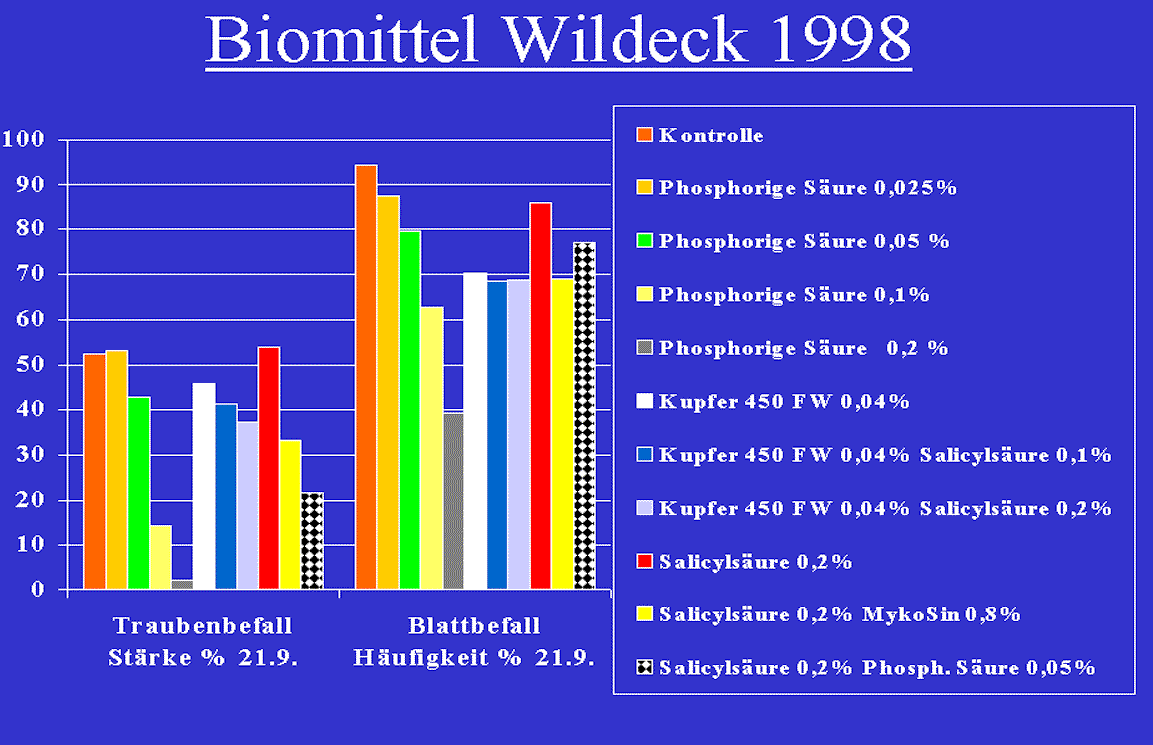 Biomittel Wildeck 1998

100
90
80
70
60
50
40
30
20
10
0

Traubenbefall Stärke % 21.9.

Blattbefall Häufigkeit % 21.9.

Kontrolle
Phosphorige Säure 0,025%
Phosphorige Säure 0,05 %
Phosphorige Säure 0,1%
Phosphorige Säure 0,2 %
Kupfer 450 FW 0,04%
Kupfer 450 FW 0,04% Salicylsäure 0,1%
Kupfer 450 FW 0,04% Salicylsäure 0,2%
Salicylsäure 0,2%
Salicylsäure 0,2% MykoSin 0,8%
Salicylsäure 0,2% Phosph. Säure 0,05%